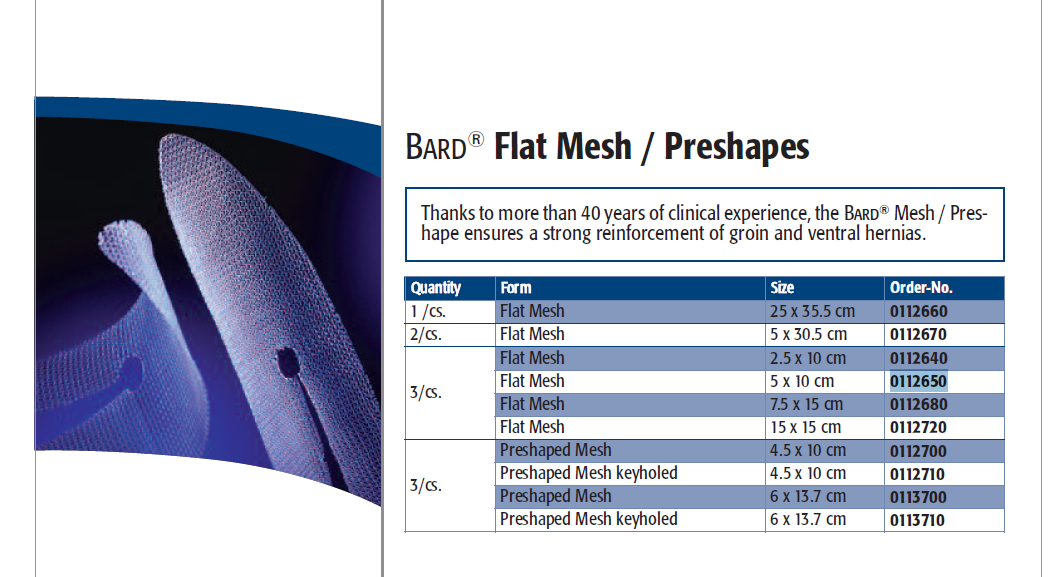 BARD® Flat Mesh / Preshapes

Thanks to more than 40 years of clinical experience, the BARD® Mesh / Preshape ensures a strong reinforcement of groin and ventral hernias.

| Quantity | Form | Size | Order-No. |
|---|---|---|---|
| 1 /cs. | Flat Mesh | 25 x 35.5 cm | 0112660 |
| 2/cs. | Flat Mesh | 5 x 30.5 cm | 0112670 |
| 3/cs. | Flat Mesh | 2.5 x 10 cm | 0112640 |
| | Flat Mesh | 5 x 10 cm | 0112650 |
| | Flat Mesh | 7.5 x 15 cm | 0112680 |
| | Flat Mesh | 15 x 15 cm | 0112720 |
| 3/cs. | Preshaped Mesh | 4.5 x 10 cm | 0112700 |
| | Preshaped Mesh keyholed | 4.5 x 10 cm | 0112710 |
| | Preshaped Mesh | 6 x 13.7 cm | 0113700 |
| | Preshaped Mesh keyholed | 6 x 13.7 cm | 0113710 |